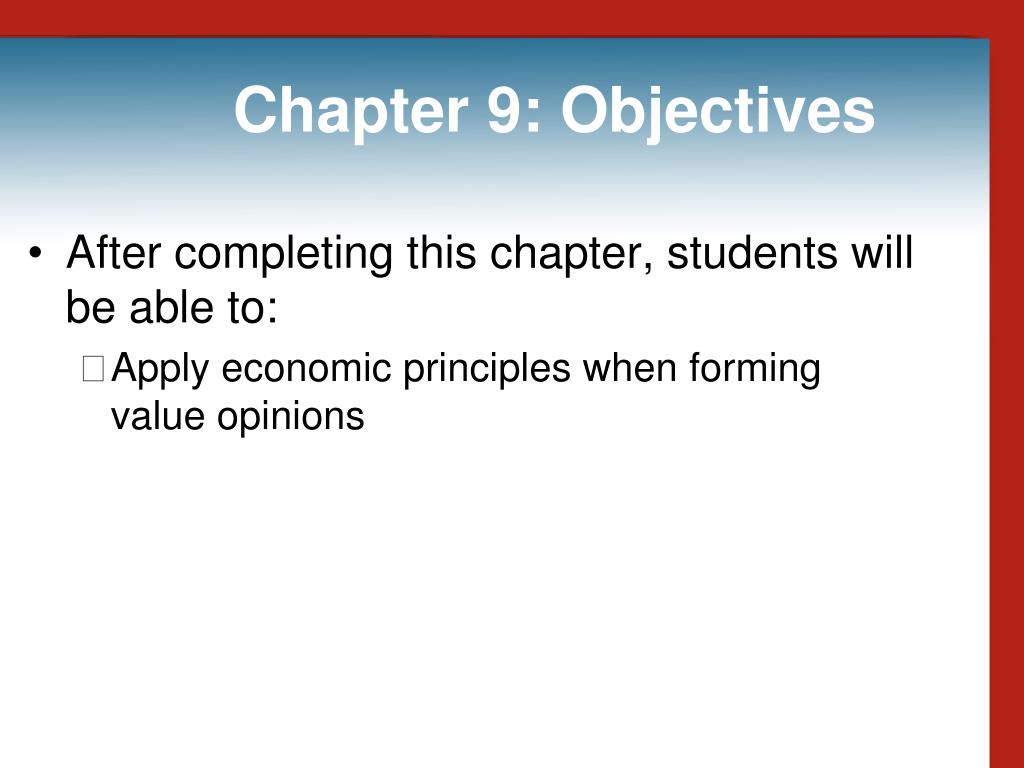 Chapter 9: Objectives

• After completing this chapter, students will be able to:

Apply economic principles when forming value opinions